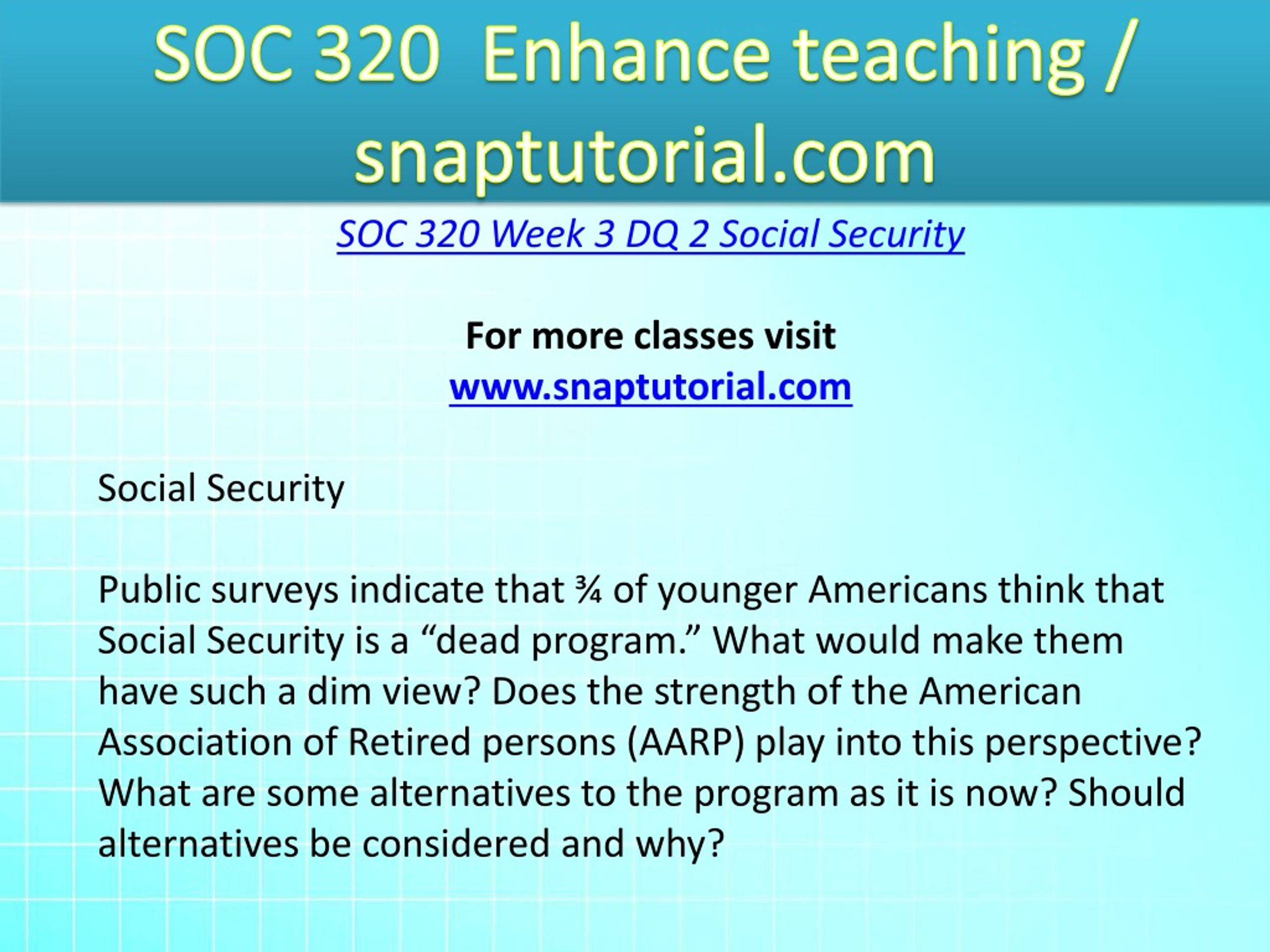 SOC 320 Enhance teaching / snaptutorial.com

SOC 320 Week 3 DQ 2 Social Security

For more classes visit
www.snaptutorial.com

Social Security

Public surveys indicate that ¾ of younger Americans think that Social Security is a “dead program.” What would make them have such a dim view? Does the strength of the American Association of Retired persons (AARP) play into this perspective? What are some alternatives to the program as it is now? Should alternatives be considered and why?